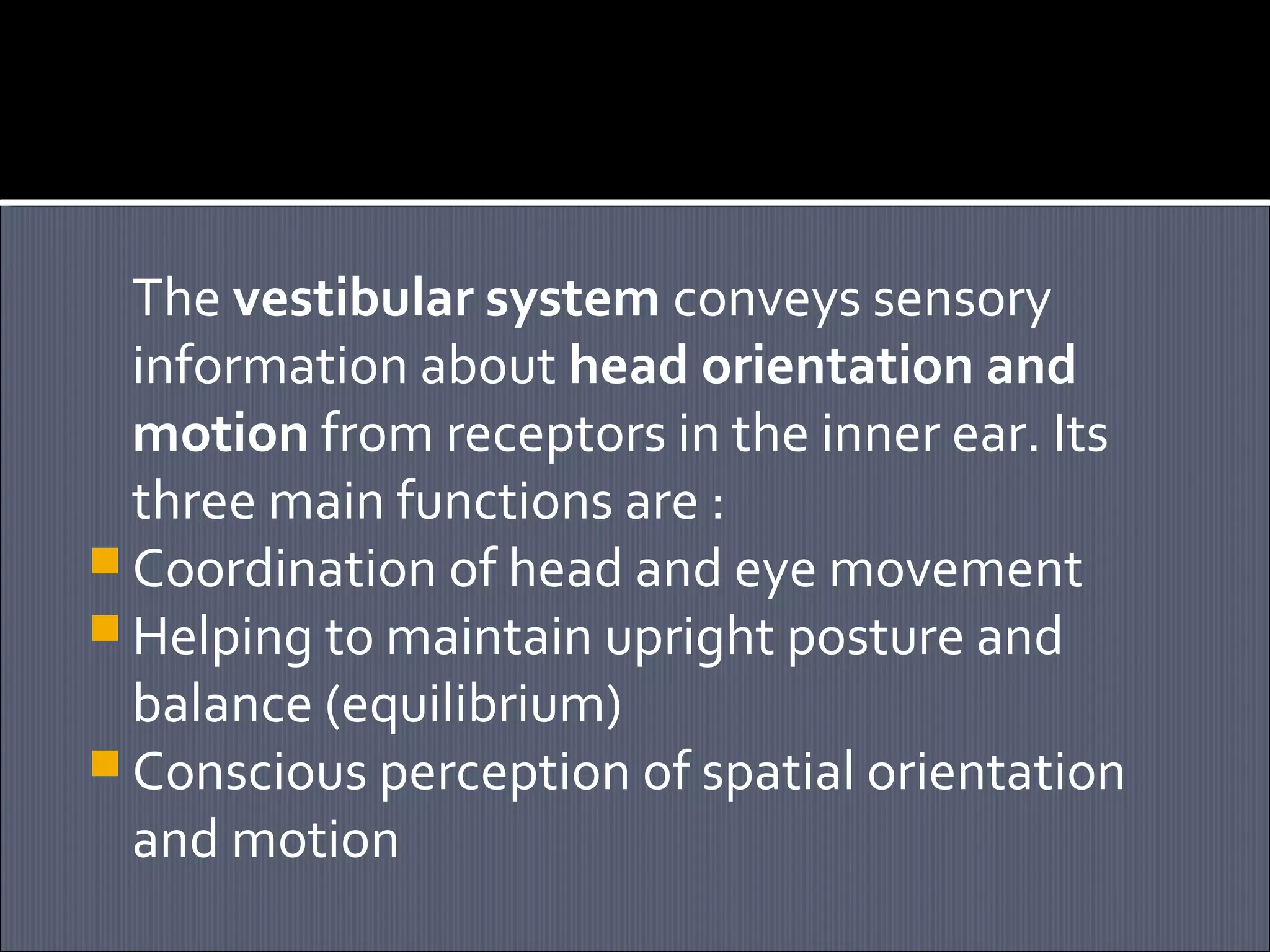 The vestibular system conveys sensory information about head orientation and motion from receptors in the inner ear. Its three main functions are :

- Coordination of head and eye movement
- Helping to maintain upright posture and balance (equilibrium)
- Conscious perception of spatial orientation and motion